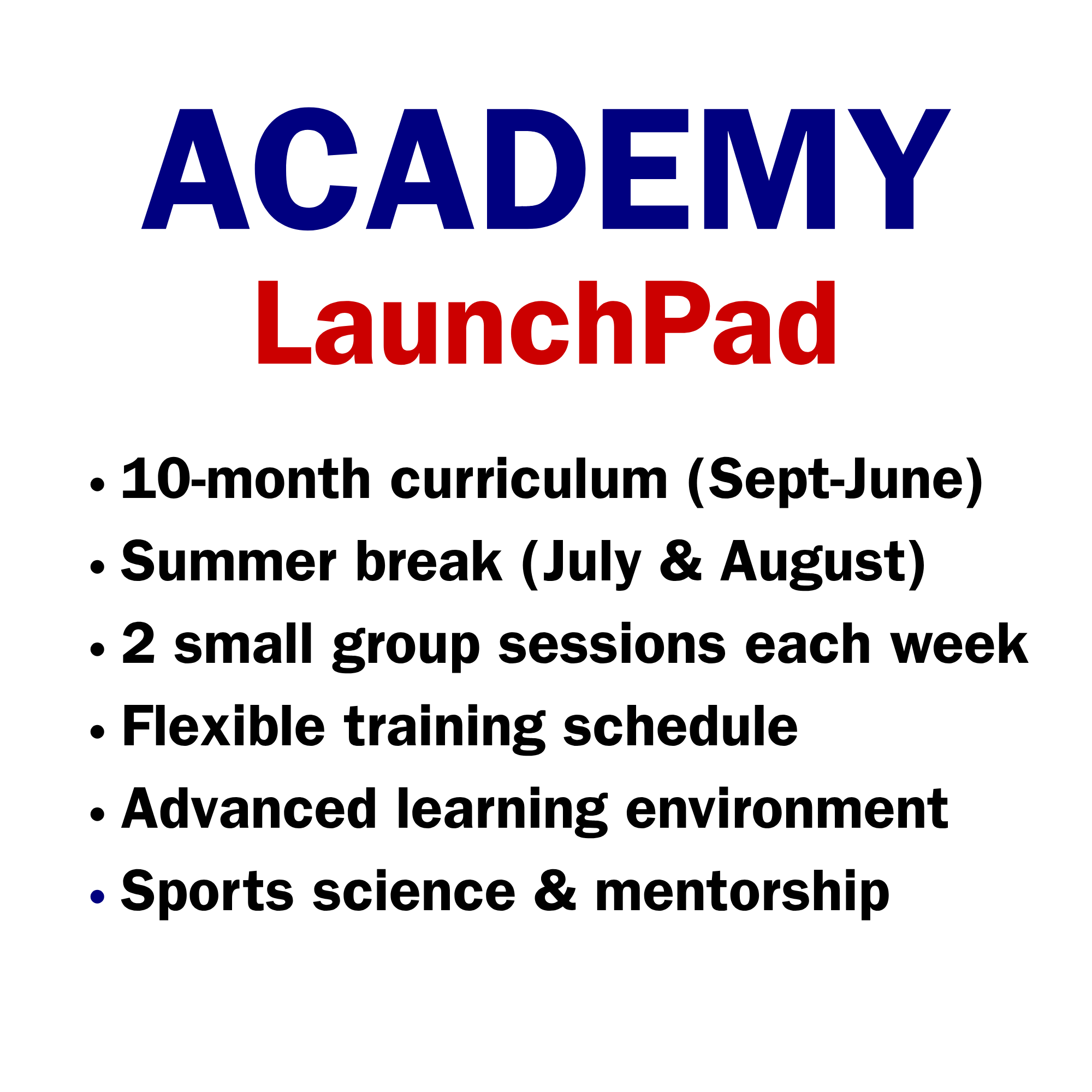 ACADEMY
LaunchPad

• 10-month curriculum (Sept-June)
• Summer break (July & August)
• 2 small group sessions each week
• Flexible training schedule
• Advanced learning environment
• Sports science & mentorship